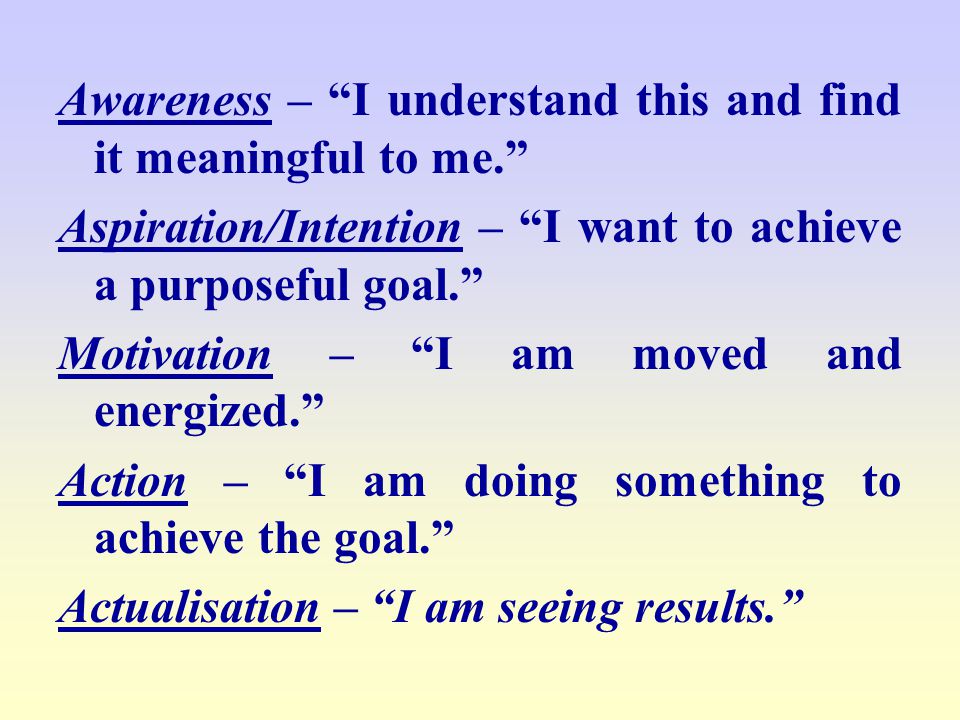 Awareness – “I understand this and find it meaningful to me.”

Aspiration/Intention – “I want to achieve a purposeful goal.”

Motivation – “I am moved and energized.”

Action – “I am doing something to achieve the goal.”

Actualisation – “I am seeing results.”